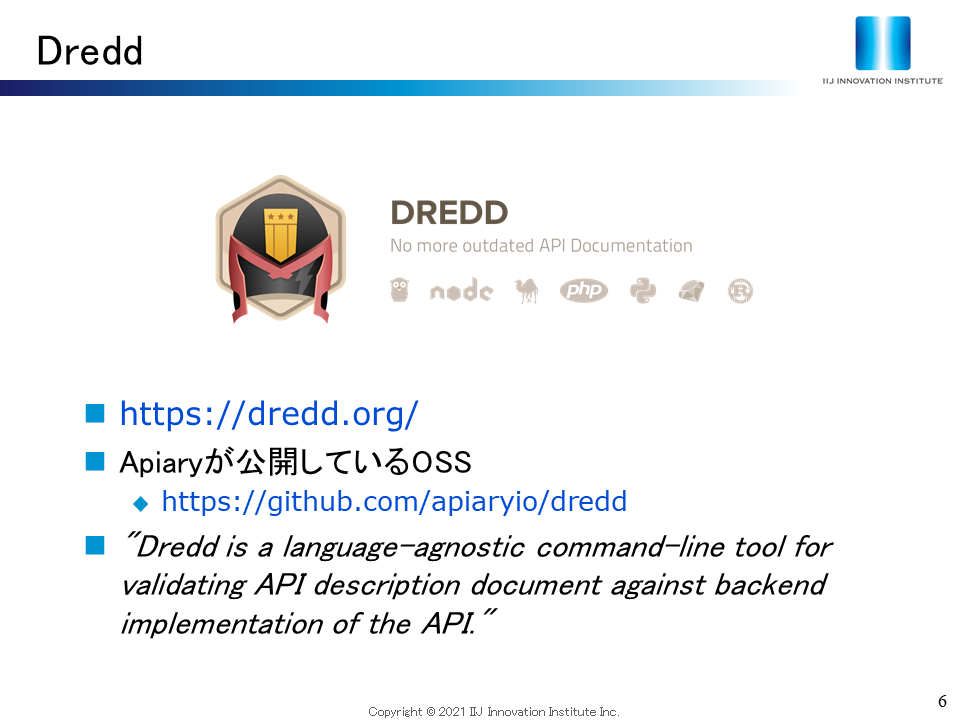 Dredd

IIJ INNOVATION INSTITUTE

DREDD
No more outdated API Documentation

node php

■ https://dredd.org/
■ Apiaryが公開しているOSS
◆ https://github.com/apiaryio/dredd
■ "Dredd is a language-agnostic command-line tool for validating API description document against backend implementation of the API."

Copyright © 2021 IIJ Innovation Institute Inc.

6